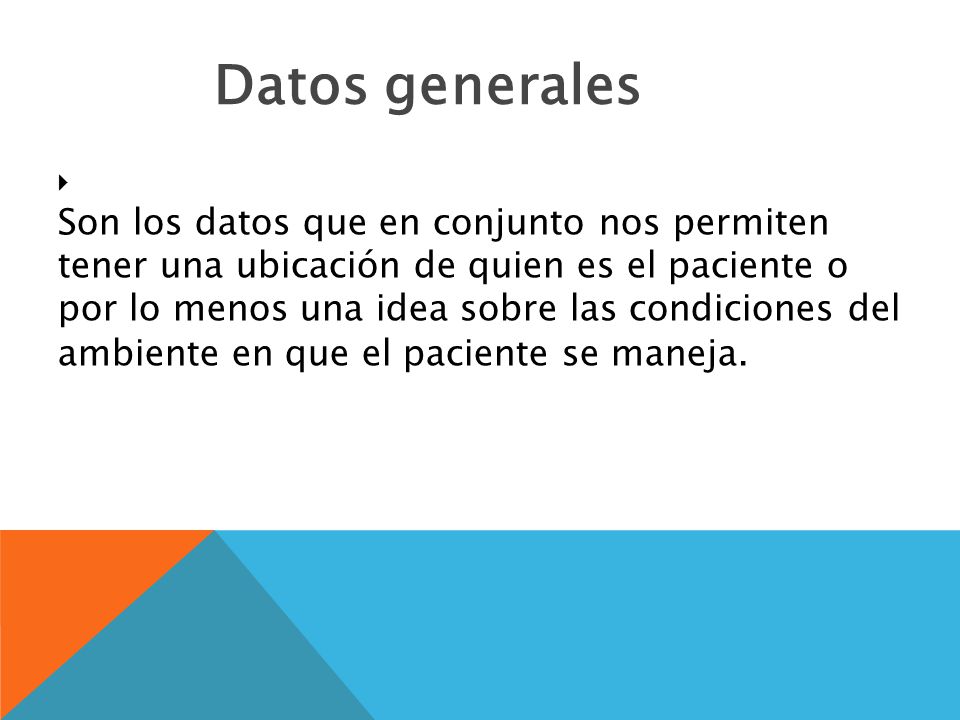 Datos generales

Son los datos que en conjunto nos permiten tener una ubicación de quien es el paciente o por lo menos una idea sobre las condiciones del ambiente en que el paciente se maneja.